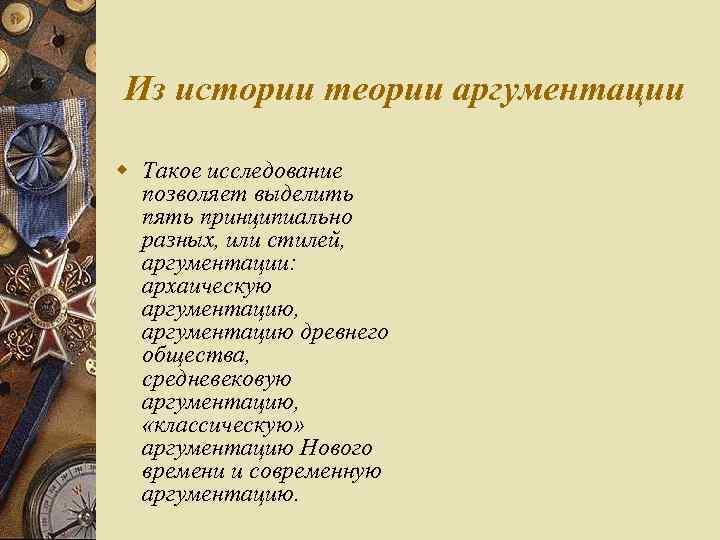 Из истории теории аргументации

Такое исследование позволяет выделить пять принципиально разных, или стилей, аргументации: архаическую аргументацию, аргументацию древнего общества, средневековую аргументацию, «классическую» аргументацию Нового времени и современную аргументацию.